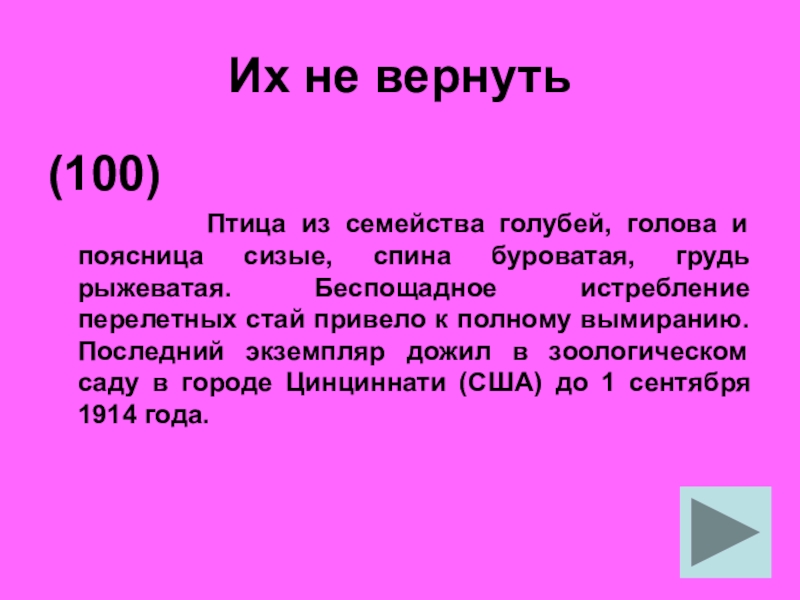 Их не вернуть

(100)

Птица из семейства голубей, голова и поясница сизые, спина буроватая, грудь рыжеватая. Беспощадное истребление перелетных стай привело к полному вымиранию. Последний экземпляр дожил в зоологическом саду в городе Цинциннати (США) до 1 сентября 1914 года.